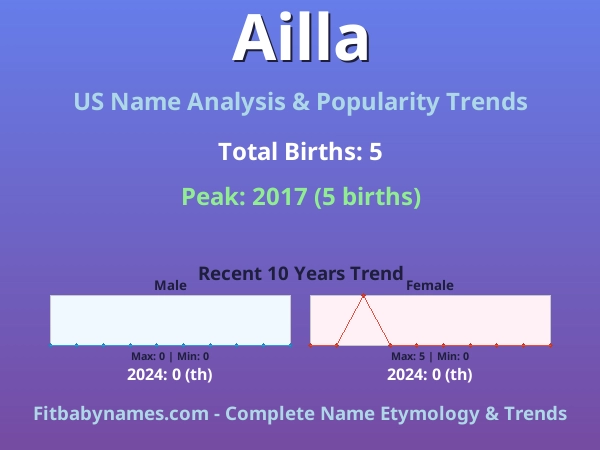 Ailla

US Name Analysis & Popularity Trends

Total Births: 5

Peak: 2017 (5 births)

Recent 10 Years Trend

Male

Max: 0 | Min: 0

2024: 0 (th)

Female

Max: 5 | Min: 0

2024: 0 (th)

Fitbabynames.com - Complete Name Etymology & Trends